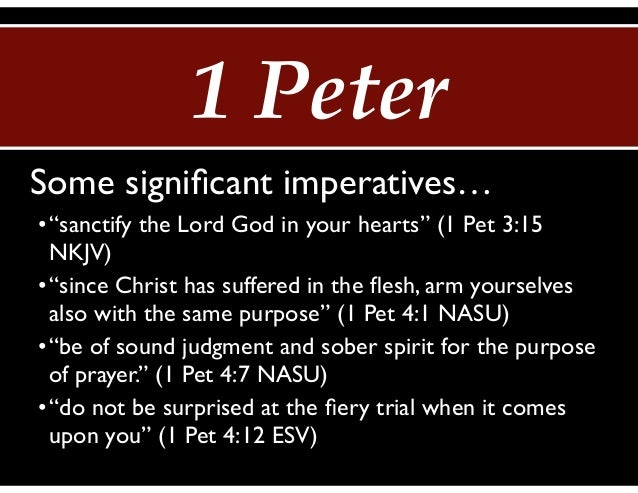 1 Peter

Some significant imperatives…

• “sanctify the Lord God in your hearts” (1 Pet 3:15 NKJV)

• “since Christ has suffered in the flesh, arm yourselves also with the same purpose” (1 Pet 4:1 NASU)

• “be of sound judgment and sober spirit for the purpose of prayer.” (1 Pet 4:7 NASU)

• “do not be surprised at the fiery trial when it comes upon you” (1 Pet 4:12 ESV)